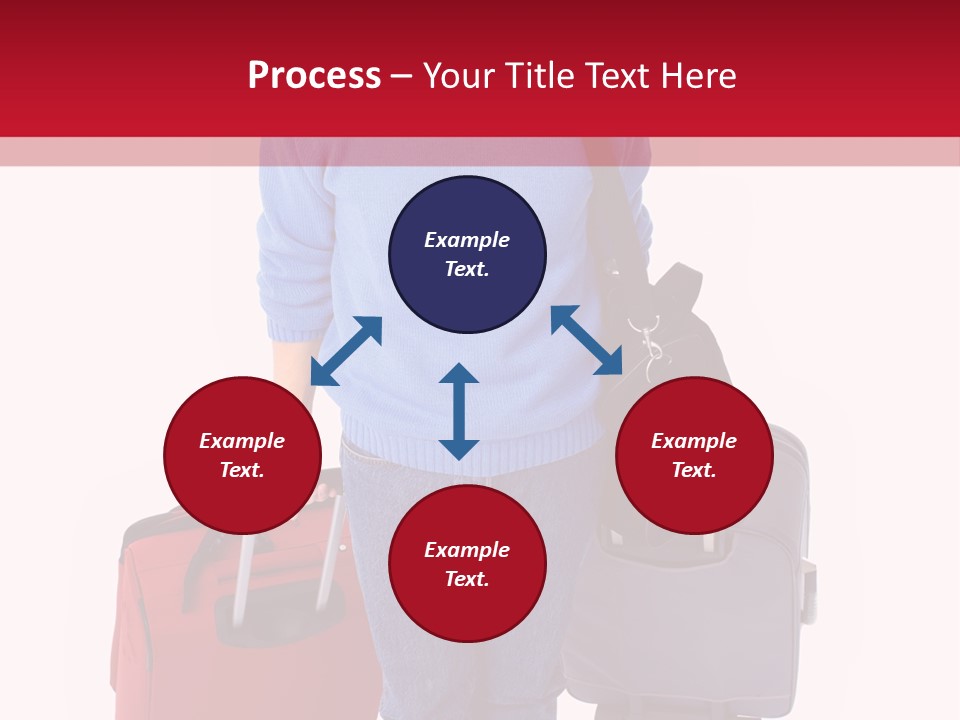 Process – Your Title Text Here

Example Text.

Example Text.

Example Text.

Example Text.